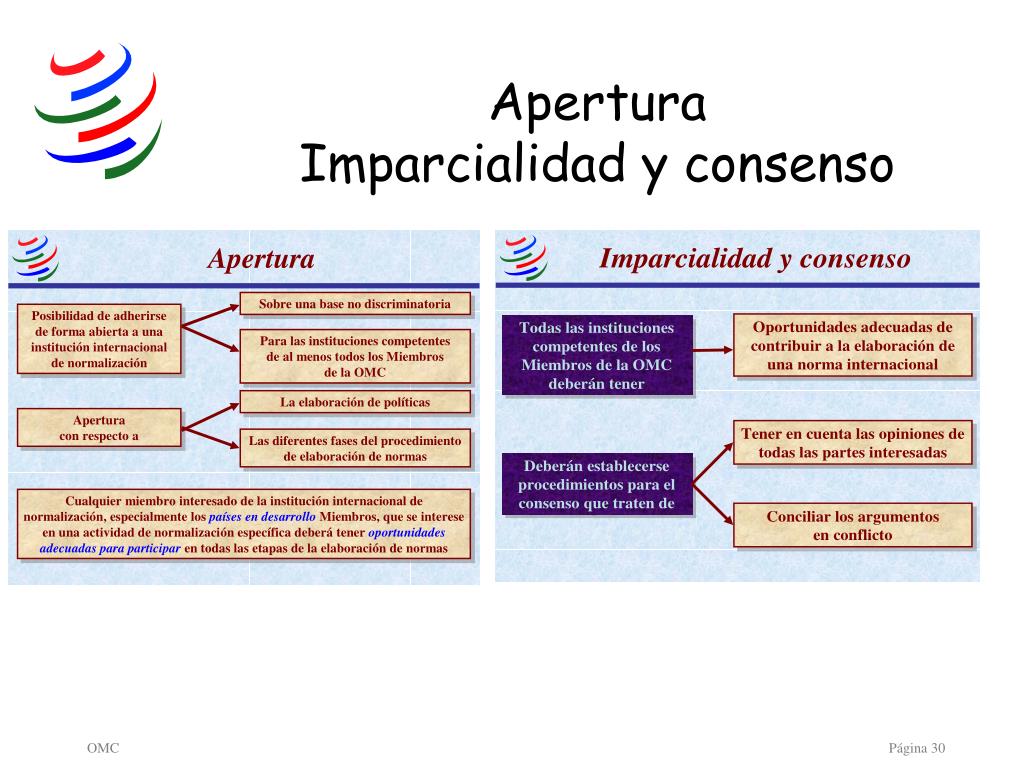 Apertura
Imparcialidad y consenso

Apertura

Posibilidad de adherirse de forma abierta a una institución internacional de normalización

Sobre una base no discriminatoria

Para las instituciones competentes de al menos todos los Miembros de la OMC

Apertura con respecto a

La elaboración de políticas

Las diferentes fases del procedimiento de elaboración de normas

Cualquier miembro interesado de la institución internacional de normalización, especialmente los países en desarrollo Miembros, que se interese en una actividad de normalización específica deberá tener oportunidades adecuadas para participar en todas las etapas de la elaboración de normas

Imparcialidad y consenso

Todas las instituciones competentes de los Miembros de la OMC deberán tener

Oportunidades adecuadas de contribuir a la elaboración de una norma internacional

Deberán establecerse procedimientos para el consenso que traten de

Tener en cuenta las opiniones de todas las partes interesadas

Conciliar los argumentos en conflicto

OMC

Página 30